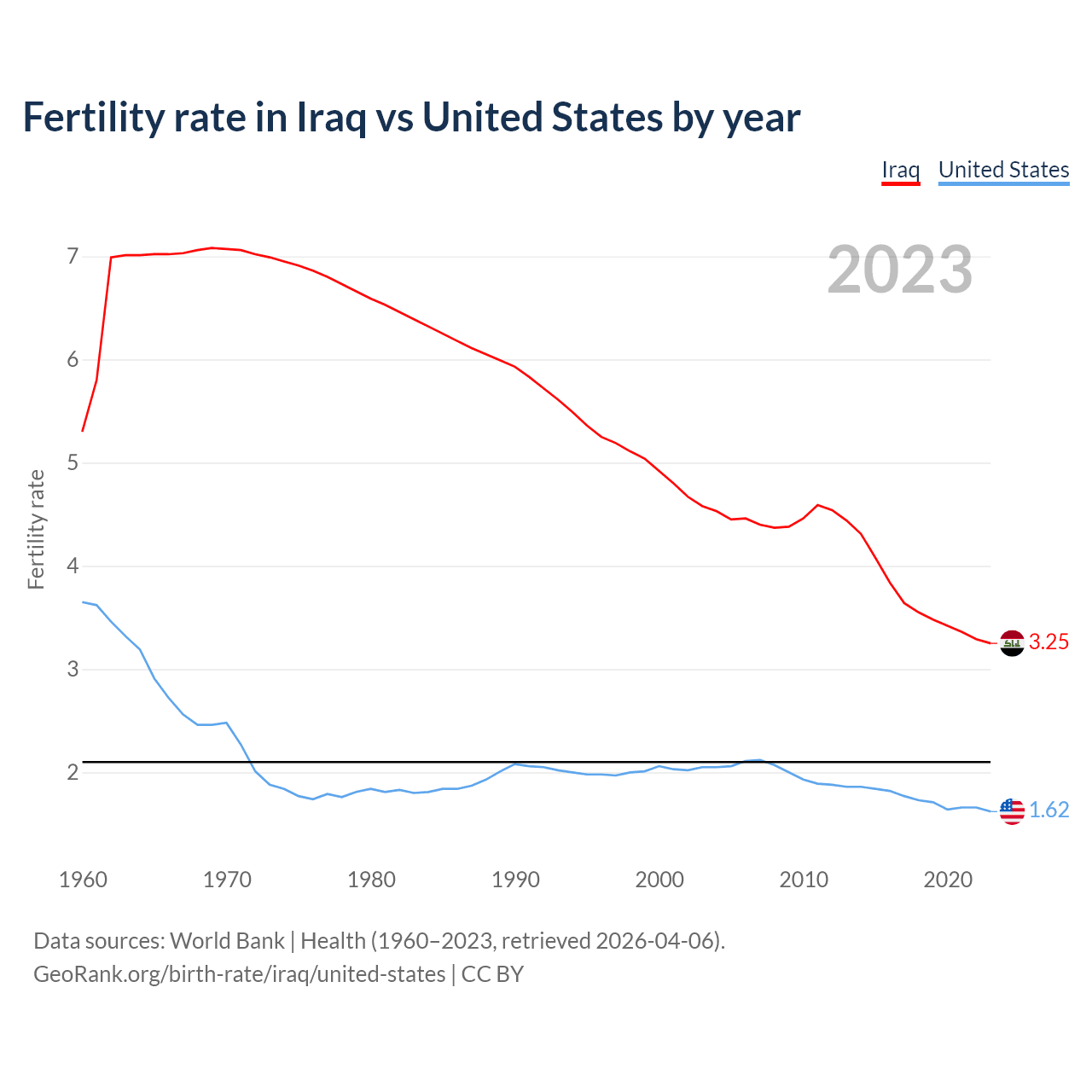 Fertility rate in Iraq vs United States by year

Iraq United States

2023

Fertility rate

7
6
5
4
3
2

3.25
1.62

1960 1970 1980 1990 2000 2010 2020

Data sources: World Bank | Health (1960–2023, retrieved 2026-04-06).
GeoRank.org/birth-rate/iraq/united-states | CC BY